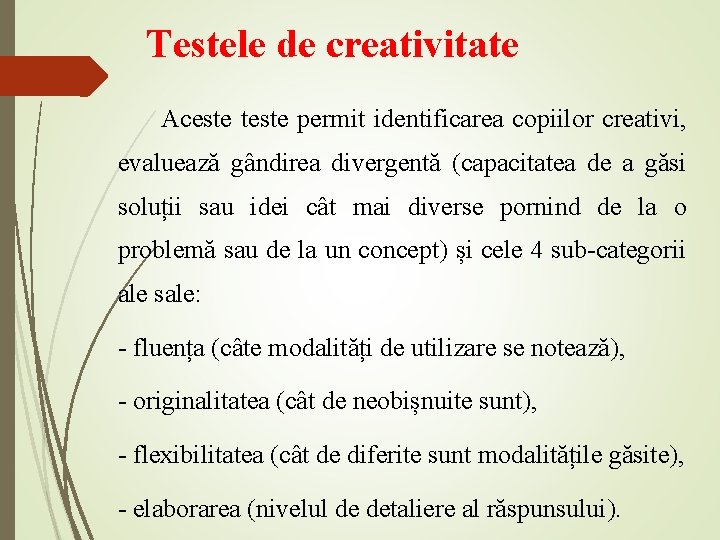 Testele de creativitate

Aceste teste permit identificarea copiilor creativi, evaluează gândirea divergentă (capacitatea de a găsi soluții sau idei cât mai diverse pornind de la o problemă sau de la un concept) și cele 4 sub-categorii ale sale:

- fluența (câte modalități de utilizare se notează),

- originalitatea (cât de neobișnuite sunt),

- flexibilitatea (cât de diferite sunt modalitățile găsite),

- elaborarea (nivelul de detaliere al răspunsului).